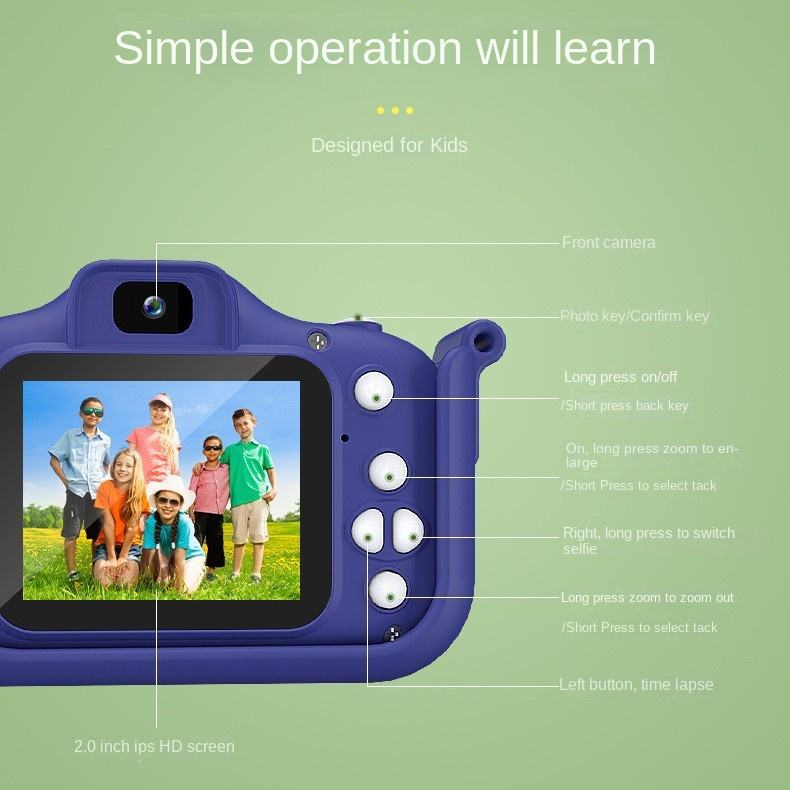 Simple operation will learn

Designed for Kids

Front camera

Photo key/Confirm key

Long press on/off

/Short press back key

On, long press zoom to enlarge

/Short Press to select tack

Right, long press to switch selfie

Long press zoom to zoom out

/Short Press to select tack

Left button, time lapse

2.0 inch ips HD screen